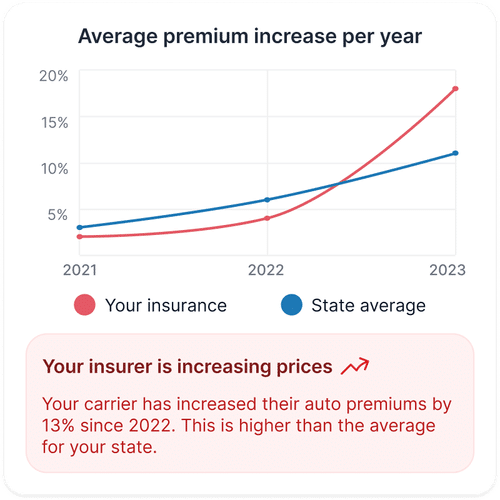 Average premium increase per year

20%
15%
10%
5%

2021
2022
2023

Your insurance
State average

Your insurer is increasing prices

Your carrier has increased their auto premiums by 13% since 2022. This is higher than the average for your state.